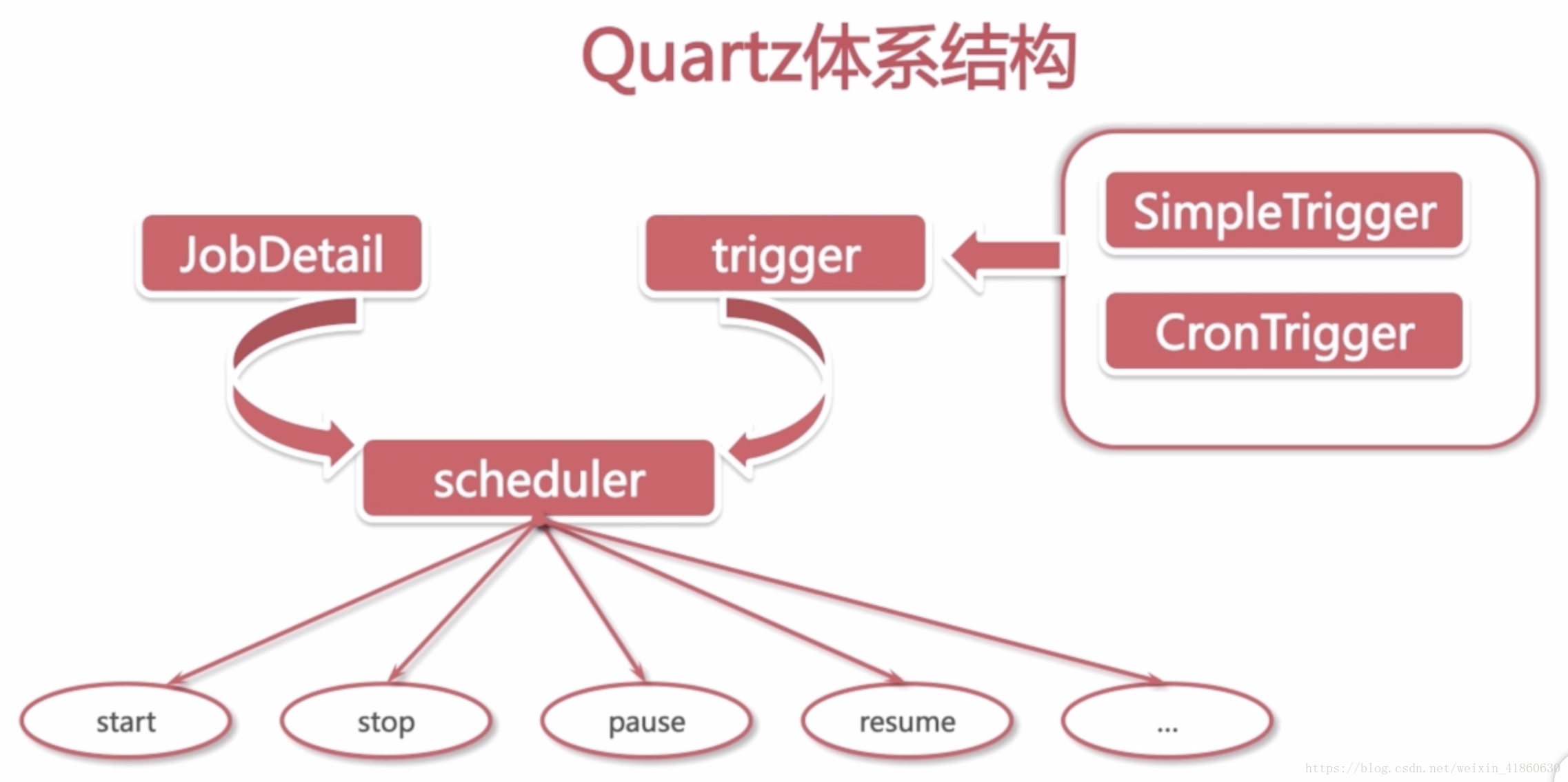 Quartz体系结构

JobDetail

trigger

SimpleTrigger

CronTrigger

scheduler

start

stop

pause

resume

...

https://blog.csdn.net/weixin_41860630